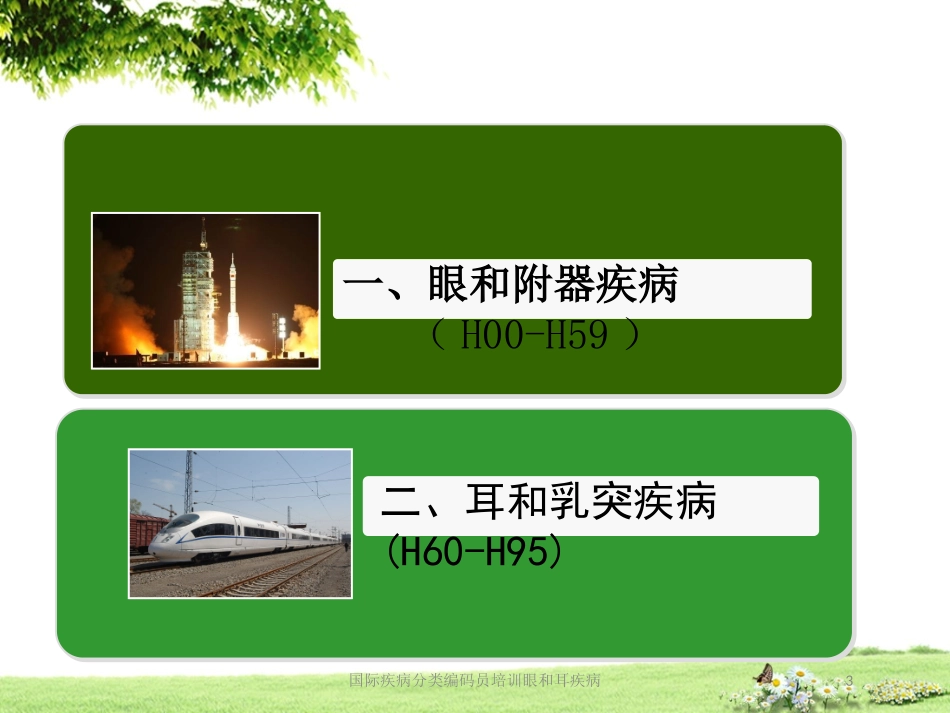 一、眼和附器疾病
（ H00-H59 ）

二、耳和乳突疾病
（H60-H95）

国际疾病分类编码员培训眼和耳疾病

3